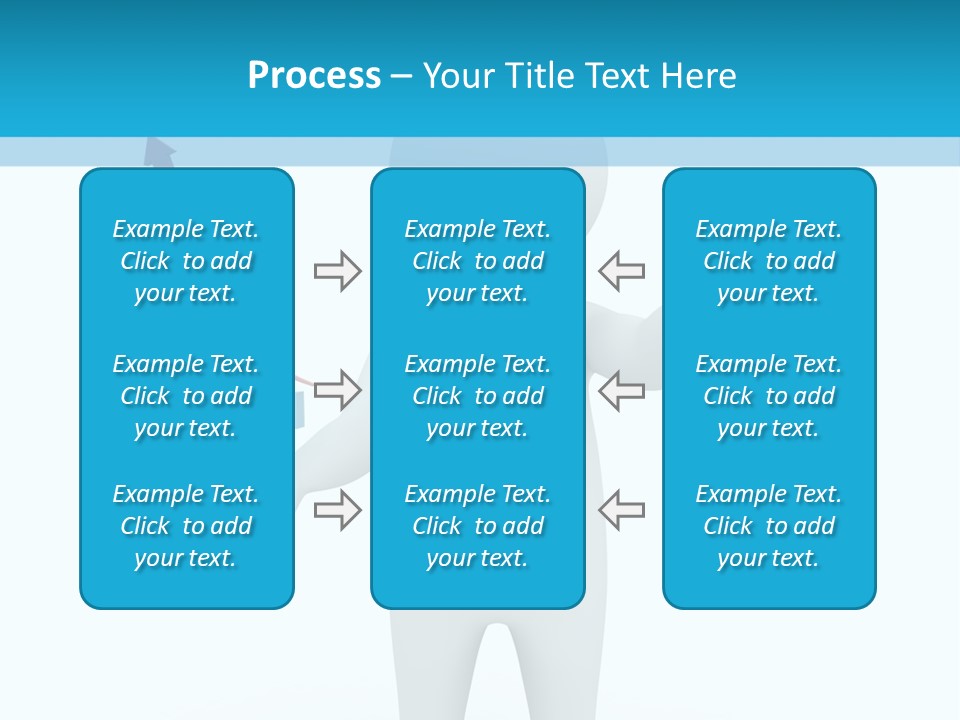 Process – Your Title Text Here

Example Text. Click to add your text.

Example Text. Click to add your text.

Example Text. Click to add your text.

Example Text. Click to add your text.

Example Text. Click to add your text.

Example Text. Click to add your text.

Example Text. Click to add your text.

Example Text. Click to add your text.

Example Text. Click to add your text.